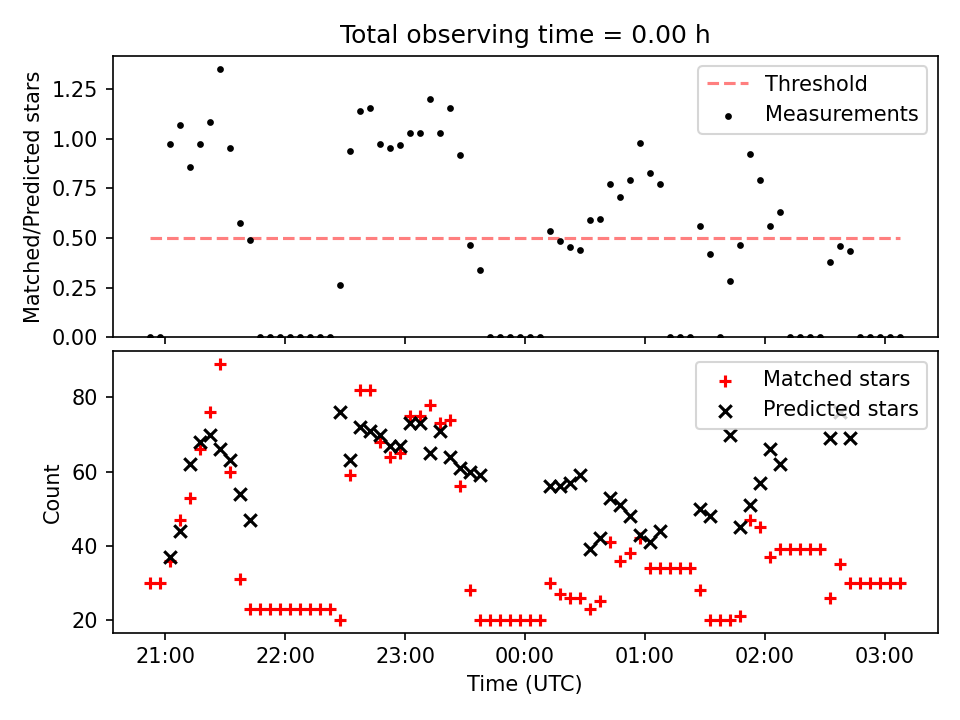 Total observing time = 0.00 h

Matched/Predicted stars

1.25
1.00
0.75
0.50
0.25
0.00

Threshold
Measurements

Count

80
60
40
20

Matched stars
Predicted stars

21:00
22:00
23:00
00:00
01:00
02:00
03:00

Time (UTC)